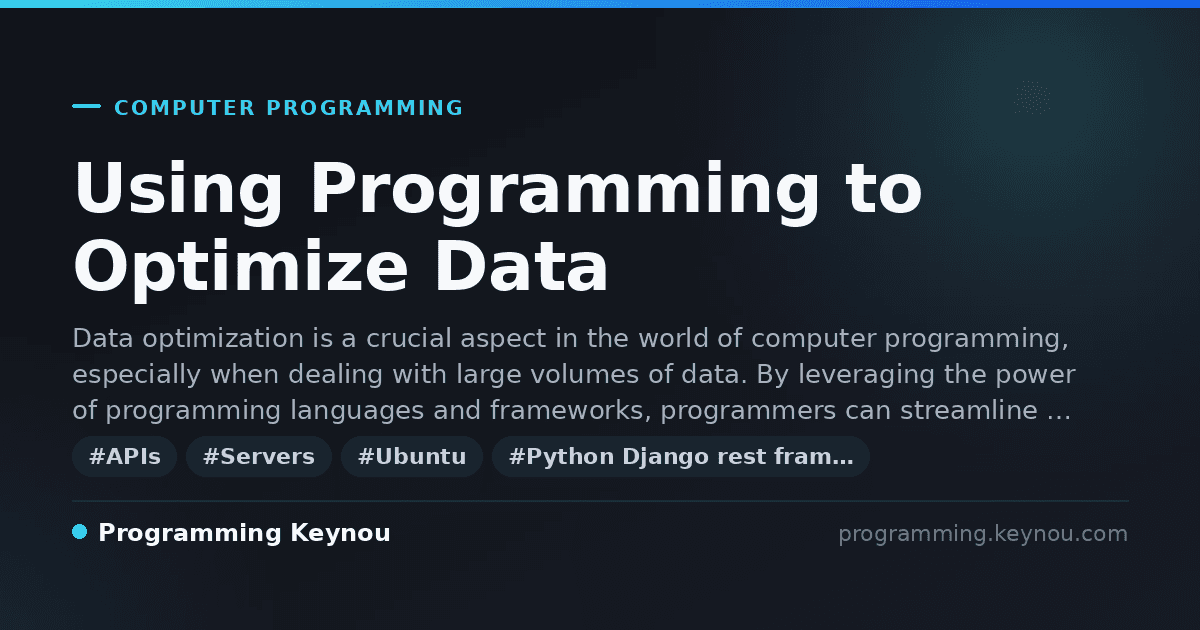 COMPUTER PROGRAMMING

Using Programming to Optimize Data

Data optimization is a crucial aspect in the world of computer programming, especially when dealing with large volumes of data. By leveraging the power of programming languages and frameworks, programmers can streamline …

#APIs #Servers #Ubuntu #Python Django rest fram…

Programming Keynou

programming.keynou.com